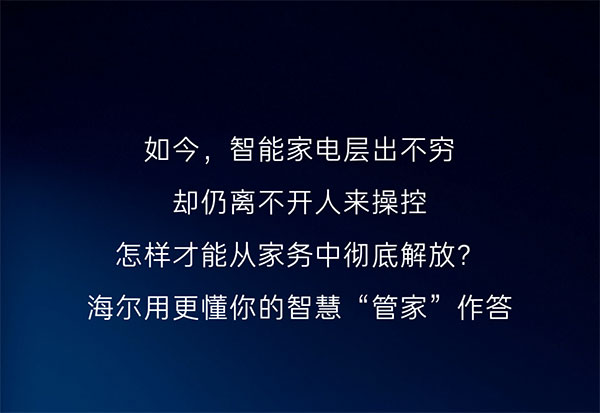 如今，智能家电层出不穷

却仍离不开人来操控

怎样才能从家务中彻底解放？

海尔用更懂你的智慧“管家”作答